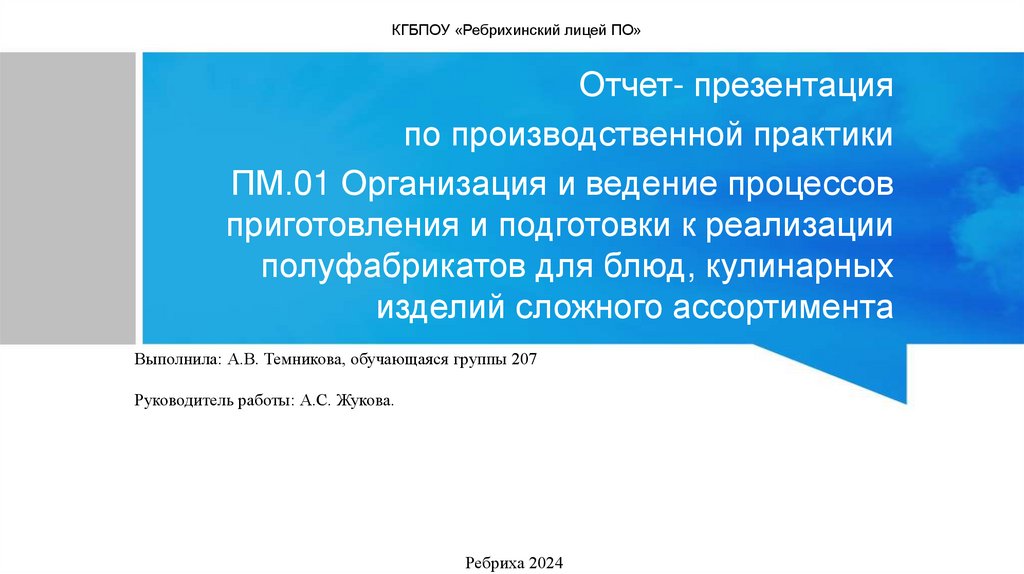 КГБПОУ «Ребрихинский лицей ПО»

Отчет- презентация
по производственной практики
ПМ.01 Организация и ведение процессов приготовления и подготовки к реализации полуфабрикатов для блюд, кулинарных изделий сложного ассортимента

Выполнила: А.В. Темникова, обучающаяся группы 207

Руководитель работы: А.С. Жукова.

Ребриха 2024